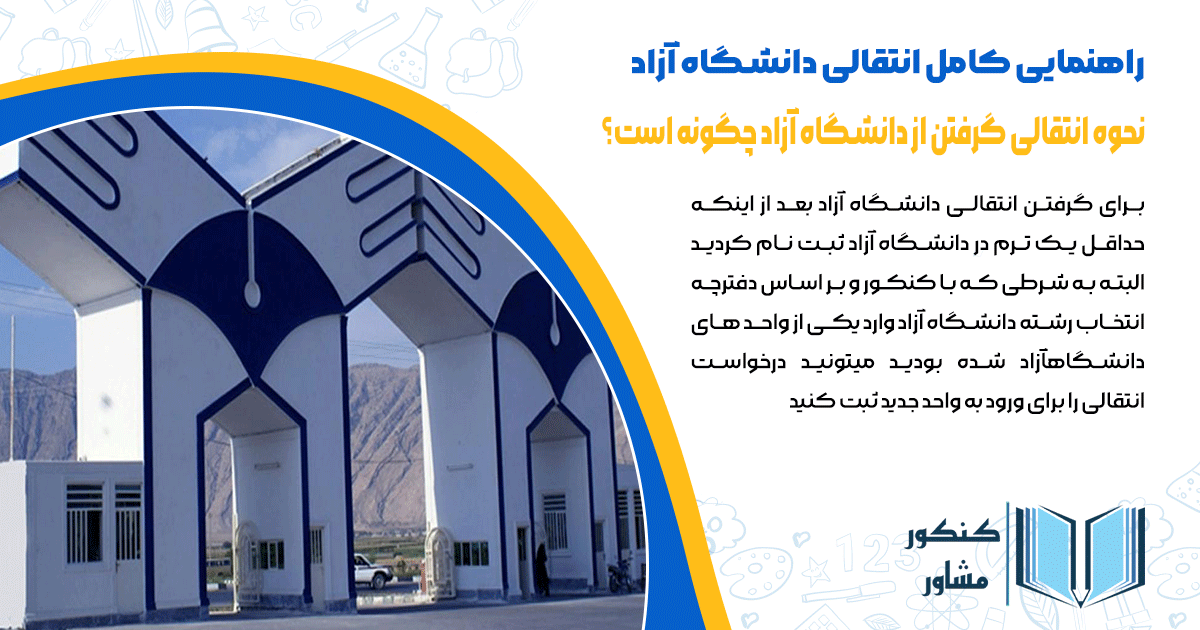 راهنمایی کامل انتقالی دانشگاه آزاد

نحوه انتقالی گرفتن از دانشگاه آزاد چگونه است؟

برای گرفتن انتقالی دانشگاه آزاد بعد از اینکه حداقل یک ترم در دانشگاه آزاد ثبت نام کردید البته به شرطی که با کنکور و بر اساس دفترچه انتخاب رشته دانشگاه آزاد وارد یکی از واحد های دانشگاهآزاد شده بودید میتونید درخواست انتقالی را برای ورود به واحد جدید ثبت کنید

کنکور مشاور